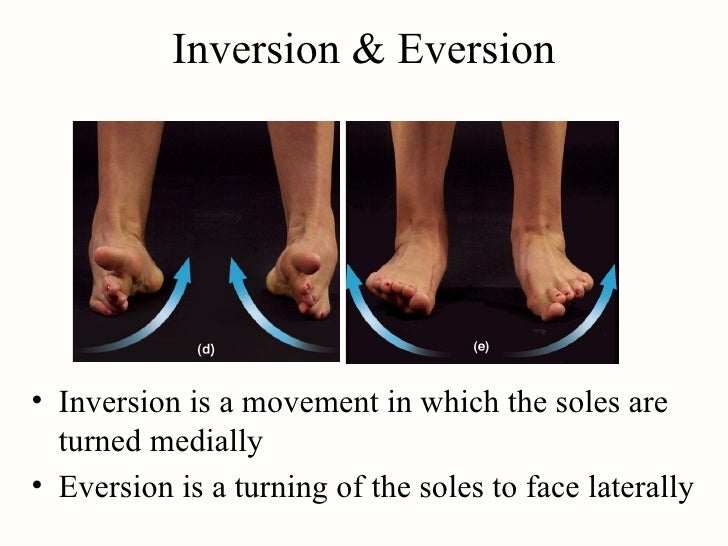 Inversion & Eversion

(d)

(e)

• Inversion is a movement in which the soles are turned medially
• Eversion is a turning of the soles to face laterally